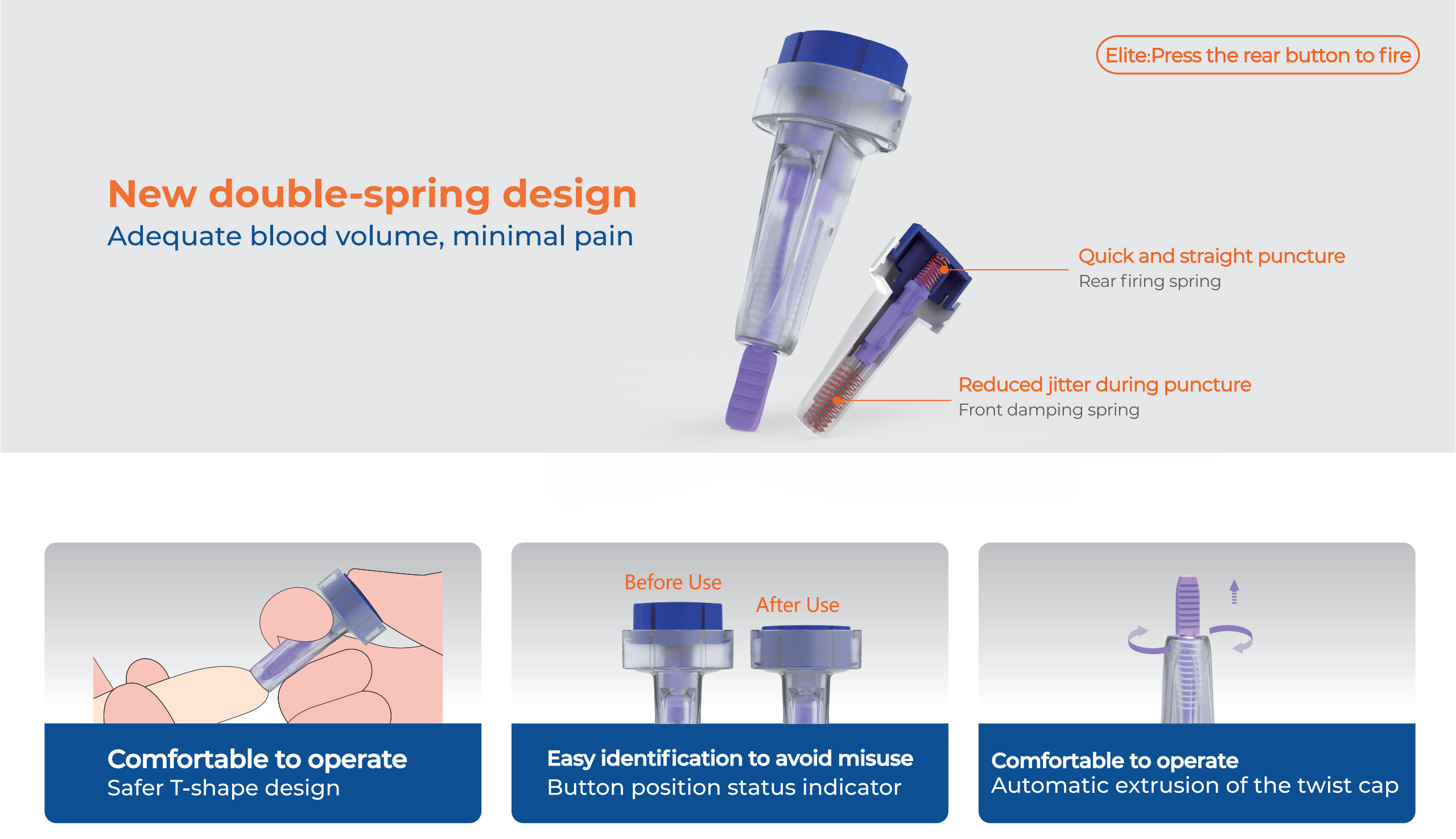 Elite:Press the rear button to fire

New double-spring design
Adequate blood volume, minimal pain

Quick and straight puncture
Rear firing spring

Reduced jitter during puncture
Front damping spring

Comfortable to operate
Safer T-shape design

Before Use
After Use

Easy identification to avoid misuse
Button position status indicator

Comfortable to operate
Automatic extrusion of the twist cap